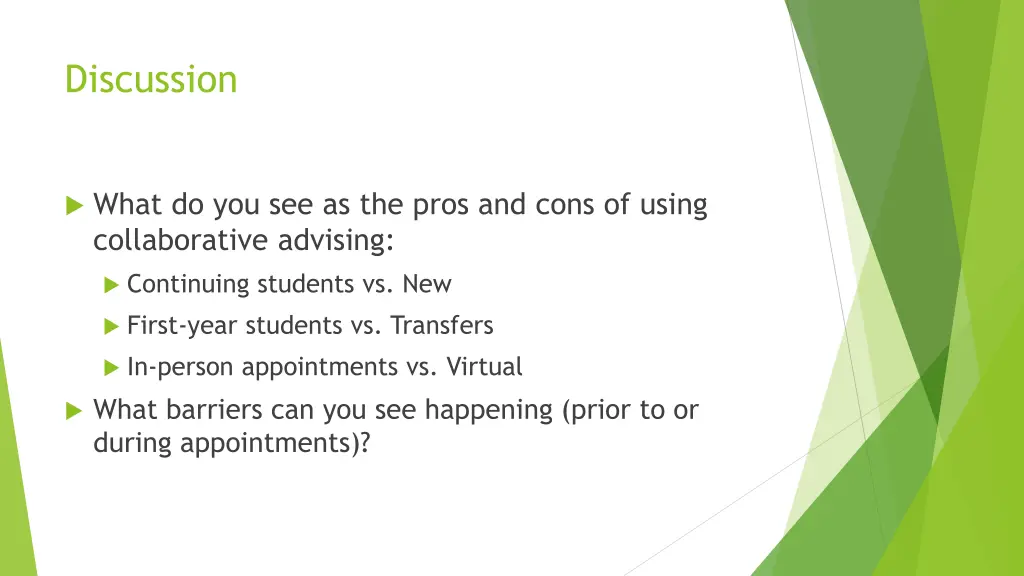 Discussion

What do you see as the pros and cons of using collaborative advising:

Continuing students vs. New

First-year students vs. Transfers

In-person appointments vs. Virtual

What barriers can you see happening (prior to or during appointments)?